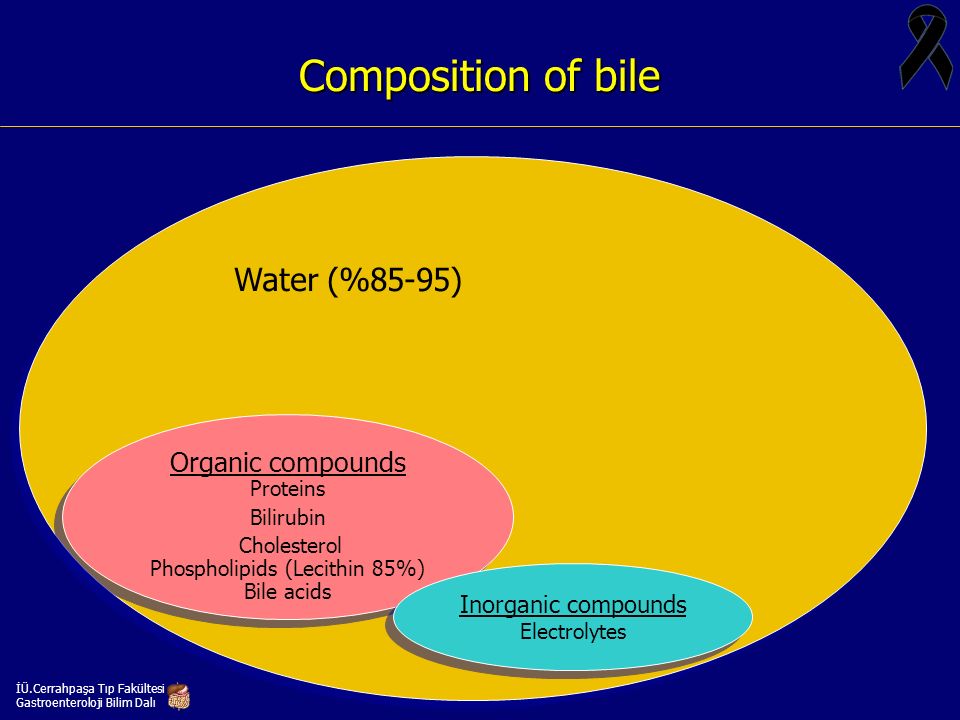 Composition of bile

Water (%85-95)

Organic compounds
Proteins
Bilirubin
Cholesterol
Phospholipids (Lecithin 85%)
Bile acids

Inorganic compounds
Electrolytes

İÜ.Cerrahpaşa Tıp Fakültesi
Gastroenteroloji Bilim Dalı